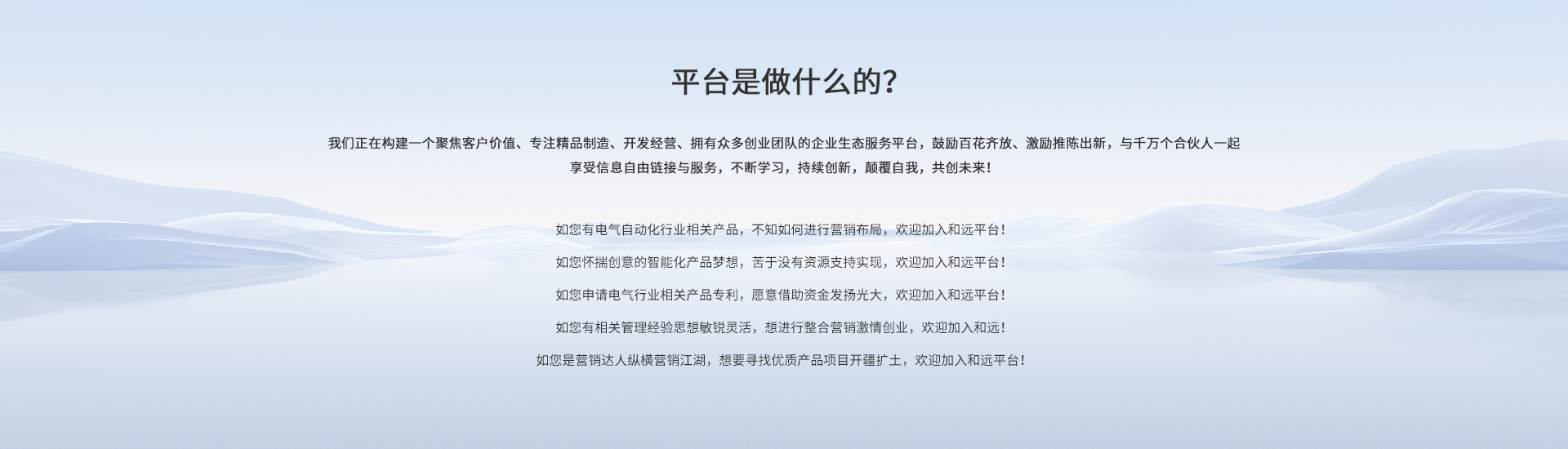 平台是做什么的?

我们正在构建一个聚焦客户价值、专注精品制造、开发经营、拥有众多创业团队的企业生态服务平台，鼓励百花齐放、激励推陈出新，与千万个合伙人一起享受信息自由链接与服务，不断学习，持续创新，颠覆自我，共创未来!

如您有电气自动化行业相关产品，不知如何进行营销布局，欢迎加入和远平台!

如您怀揣创意的智能化产品梦想，苦于没有资源支持实现，欢迎加入和远平台!

如您申请电气行业相关产品专利，愿意借助资金发扬光大，欢迎加入和远平台!

如您有相关管理经验思想敏锐灵活，想进行整合营销激情创业，欢迎加入和远!

如您是营销达人纵横营销江湖，想要寻找优质产品项目开疆扩土，欢迎加入和远平台!